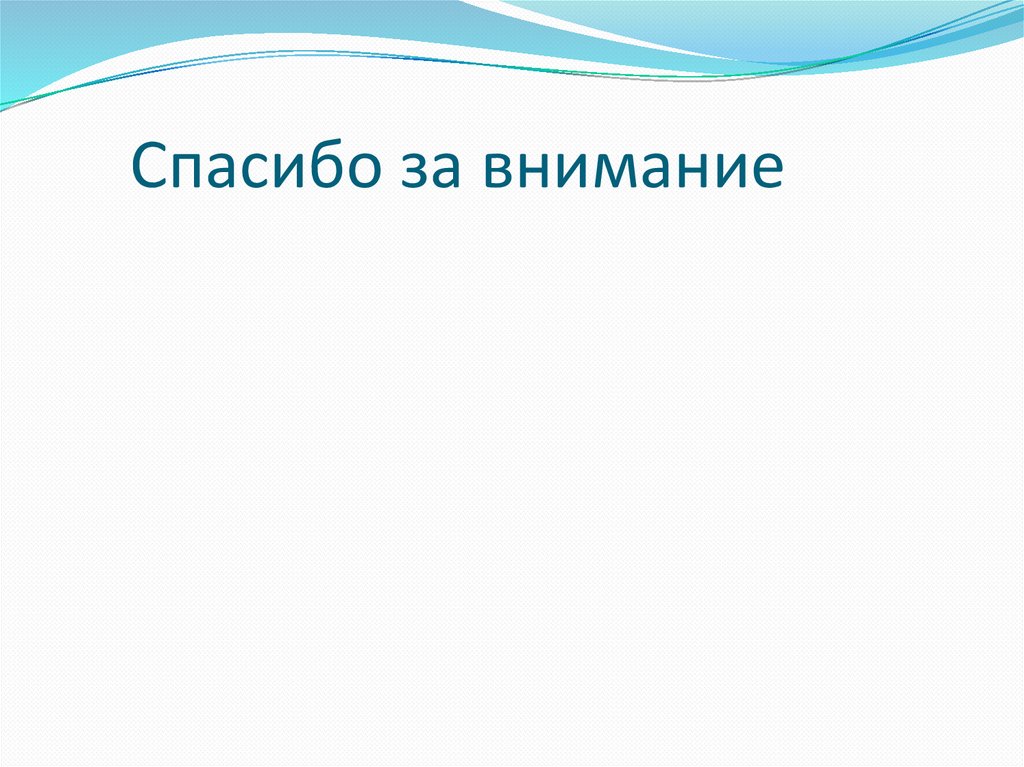 Спасибо за внимание